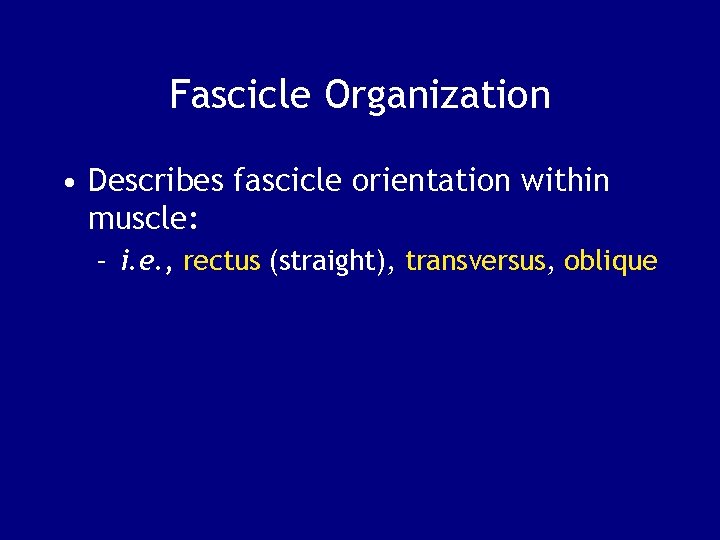 Fascicle Organization

• Describes fascicle orientation within muscle:

– i.e., rectus (straight), transversus, oblique